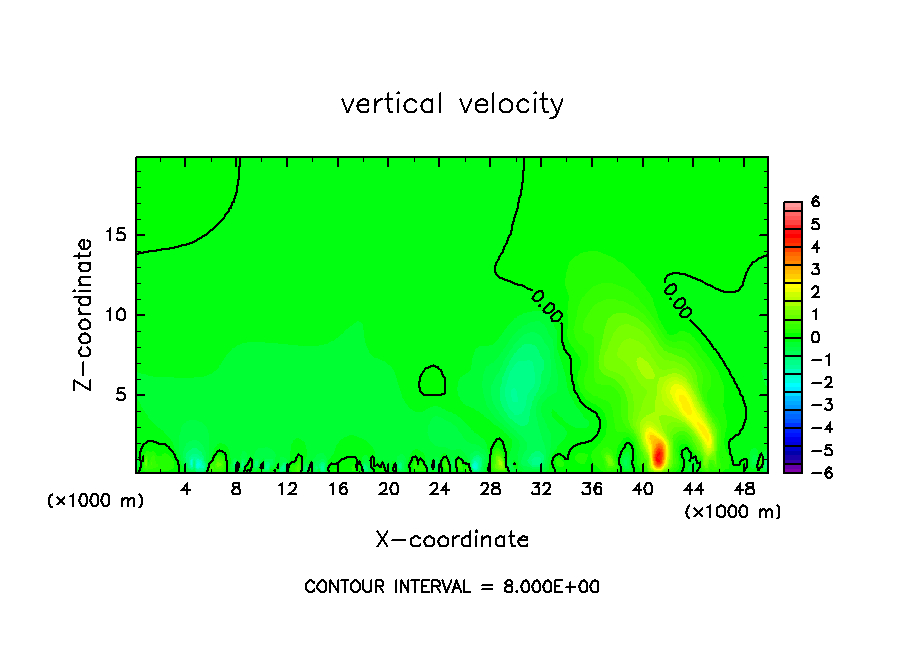 vertical velocity

Z-coordinate

15

10

5

0.00

0.00

6
5
4
3
2
1
0
−1
−2
−3
−4
−5
−6

(×1000 m)

4 8 12 16 20 24 28 32 36 40 44 48

(×1000 m)

X-coordinate

CONTOUR INTERVAL = 8.000E+00